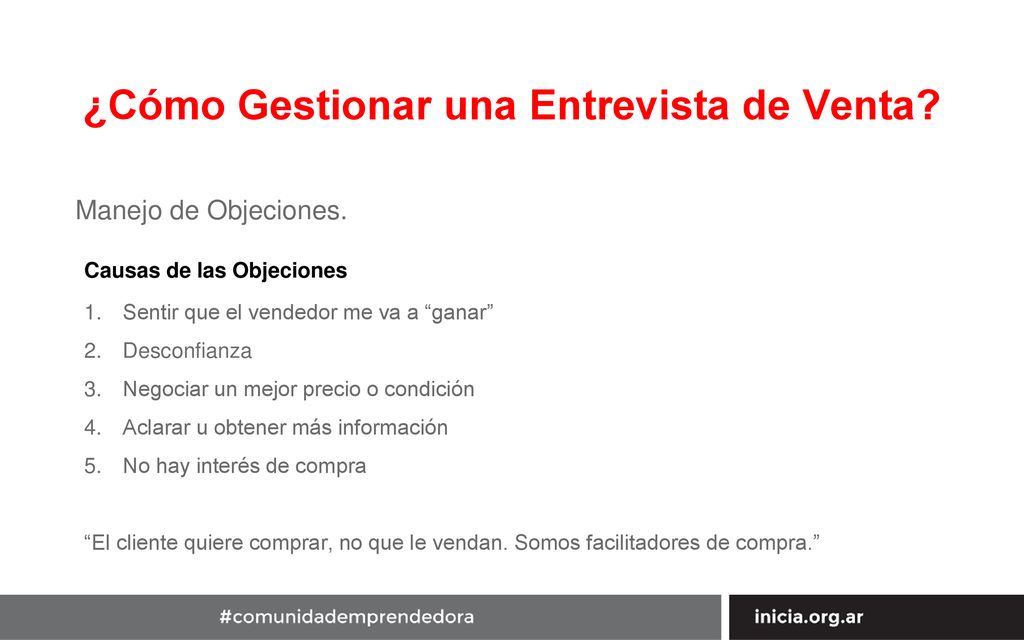 ¿Cómo Gestionar una Entrevista de Venta?

Manejo de Objeciones.

Causas de las Objeciones

1. Sentir que el vendedor me va a “ganar”
2. Desconfianza
3. Negociar un mejor precio o condición
4. Aclarar u obtener más información
5. No hay interés de compra

“El cliente quiere comprar, no que le vendan. Somos facilitadores de compra.”

#comunidademprendedora

inicia.org.ar